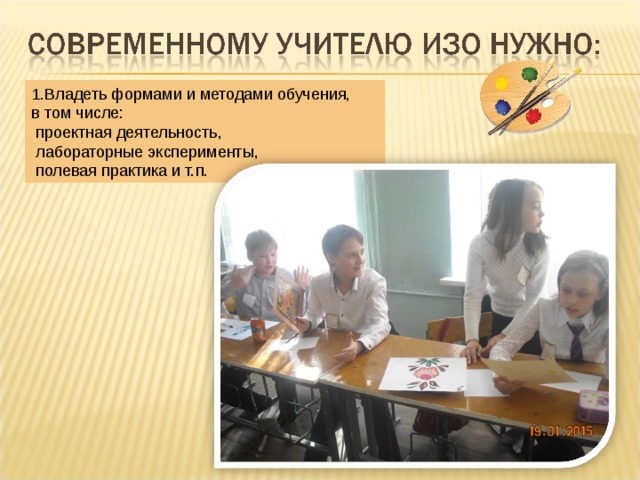 СОВРЕМЕННОМУ УЧИТЕЛЮ ИЗО НУЖНО:

1.Владеть формами и методами обучения, в том числе:
проектная деятельность,
лабораторные эксперименты,
полевая практика и т.п.

19.01.2015